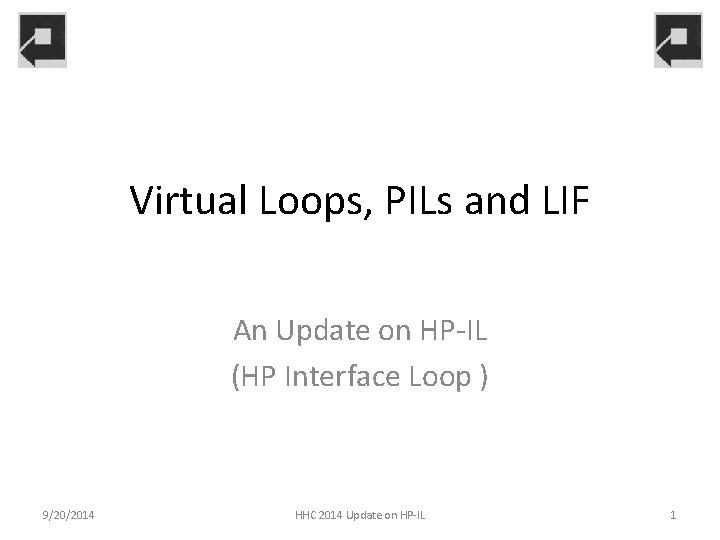 Virtual Loops, PILs and LIF

An Update on HP-IL
(HP Interface Loop )

9/20/2014

HHC 2014 Update on HP-IL

1